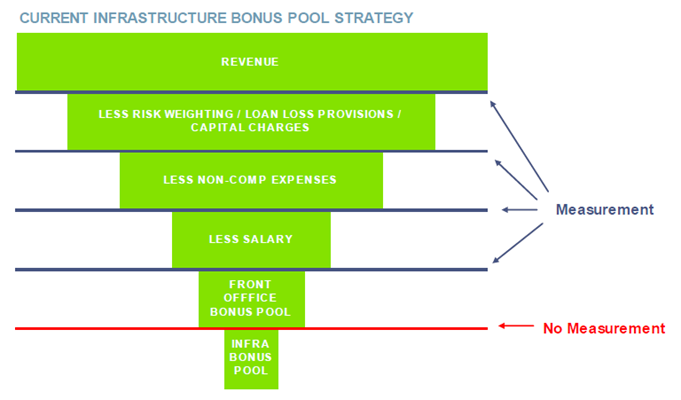 CURRENT INFRASTRUCTURE BONUS POOL STRATEGY

REVENUE

LESS RISK WEIGHTING / LOAN LOSS PROVISIONS / CAPITAL CHARGES

LESS NON-COMP EXPENSES

LESS SALARY

FRONT OFFFICE BONUS POOL

INFRA BONUS POOL

Measurement

No Measurement